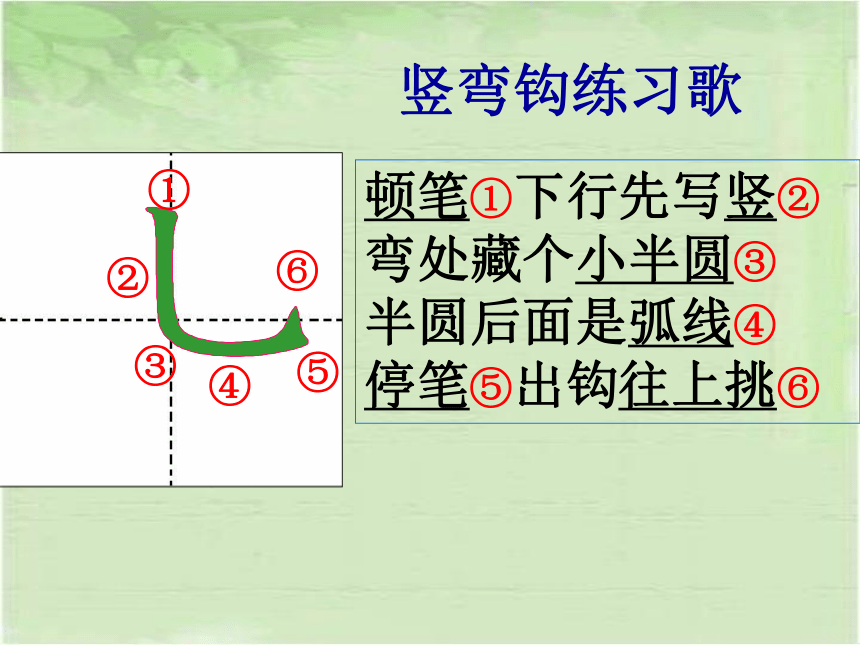 竖弯钩练习歌

①
②
⑥
③
④
⑤

顿笔①下行先写竖②
弯处藏个小半圆③
半圆后面是弧线④
停笔⑤出钩往上挑⑥